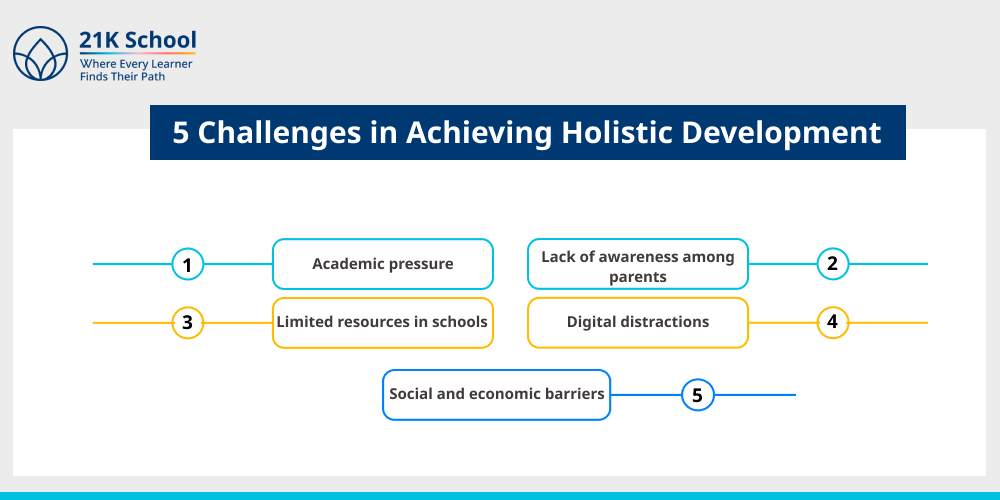 21K School
Where Every Learner Finds Their Path

5 Challenges in Achieving Holistic Development

1 Academic pressure

Lack of awareness among parents 2

3 Limited resources in schools

Digital distractions 4

Social and economic barriers 5